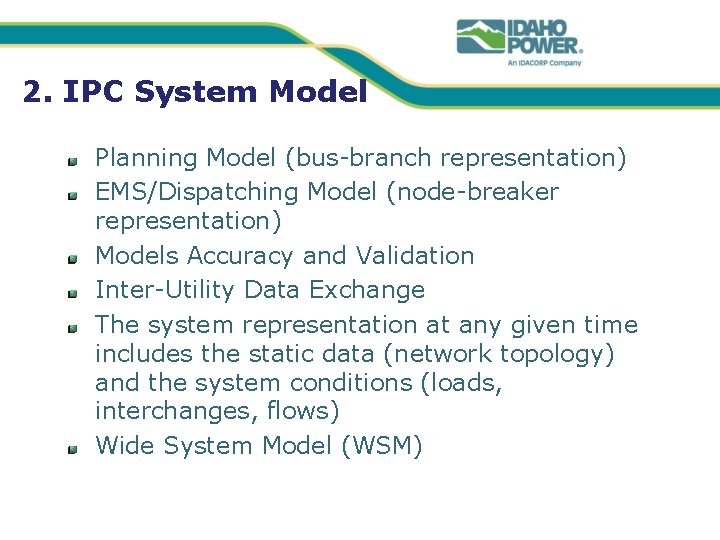 IDAHO POWER®
An IDACORP Company

2. IPC System Model

Planning Model (bus-branch representation)
EMS/Dispatching Model (node-breaker representation)
Models Accuracy and Validation
Inter-Utility Data Exchange
The system representation at any given time includes the static data (network topology) and the system conditions (loads, interchanges, flows)
Wide System Model (WSM)